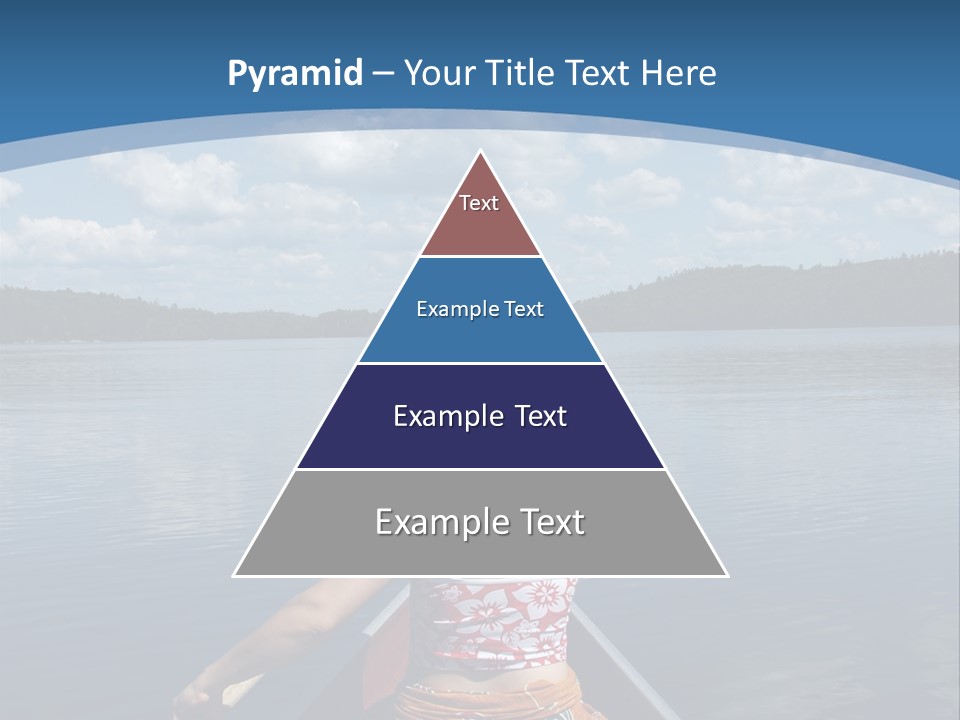 Pyramid – Your Title Text Here

Text

Example Text

Example Text

Example Text